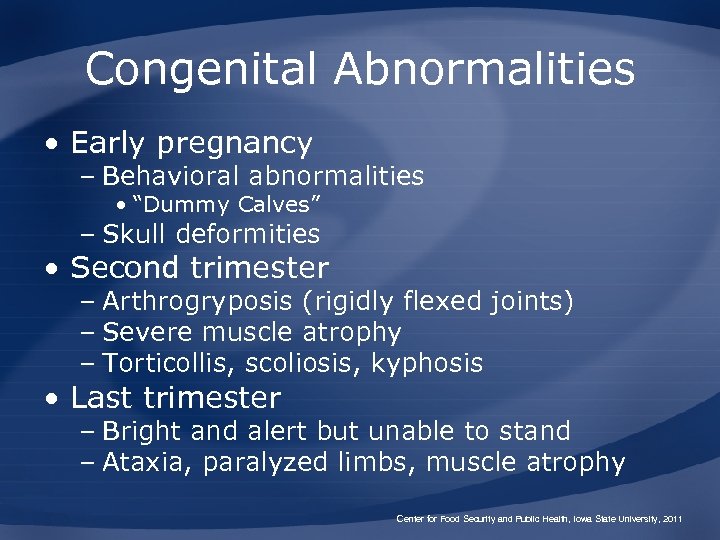 Congenital Abnormalities

• Early pregnancy
  – Behavioral abnormalities
    • "Dummy Calves"
  – Skull deformities
• Second trimester
  – Arthrogryposis (rigidly flexed joints)
  – Severe muscle atrophy
  – Torticollis, scoliosis, kyphosis
• Last trimester
  – Bright and alert but unable to stand
  – Ataxia, paralyzed limbs, muscle atrophy

Center for Food Security and Public Health, Iowa State University, 2011